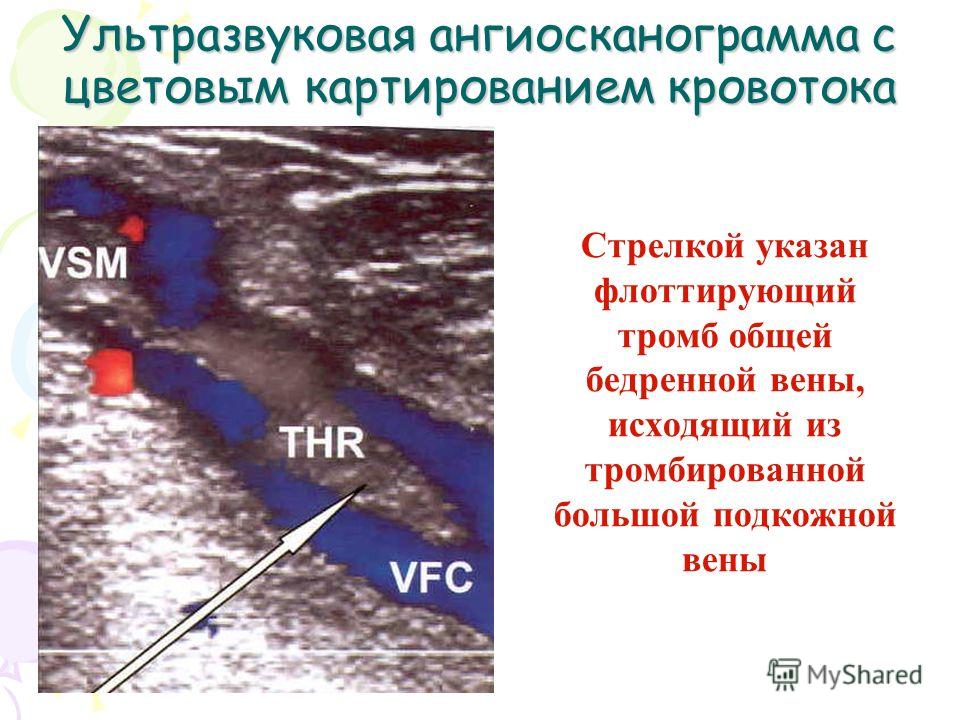 Ультразвуковая ангиосканограмма с цветовым картированием кровотока

VSM

THR

VFC

Стрелкой указан флоттирующий тромб общей бедренной вены, исходящий из тромбированной большой подкожной вены

MyShared